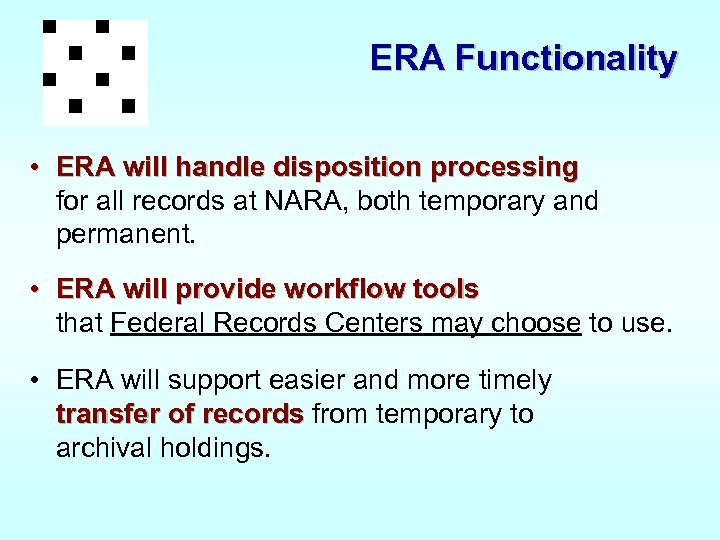 ERA Functionality

• ERA will handle disposition processing for all records at NARA, both temporary and permanent.

• ERA will provide workflow tools that Federal Records Centers may choose to use.

• ERA will support easier and more timely transfer of records from temporary to archival holdings.